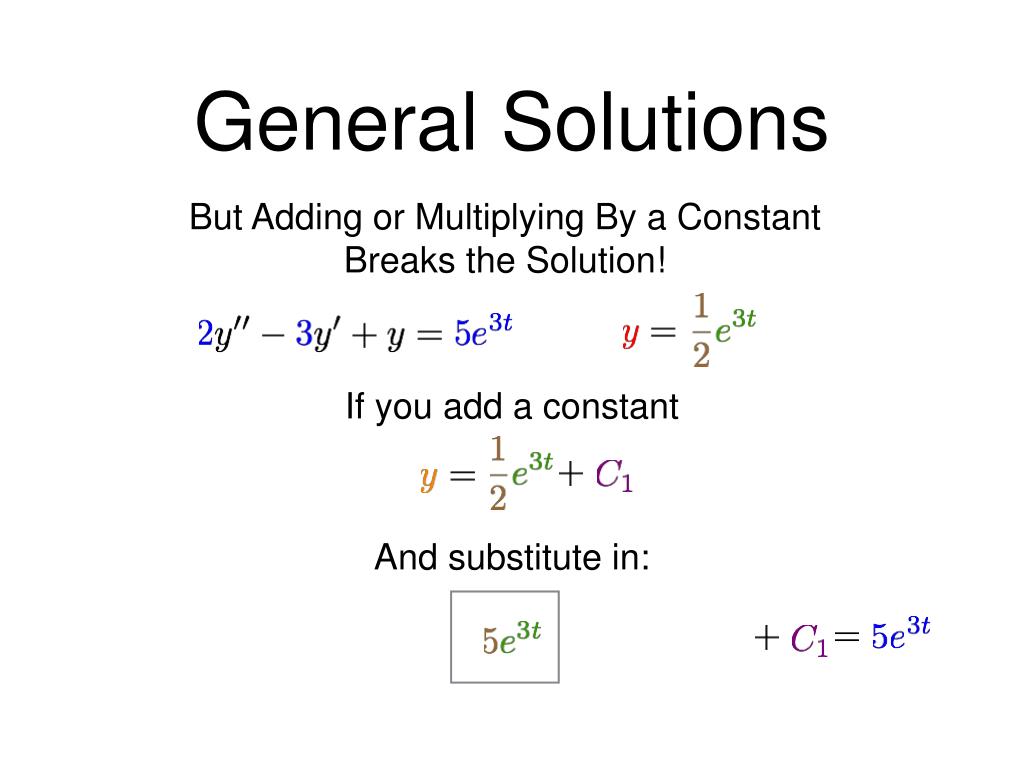 General Solutions

But Adding or Multiplying By a Constant Breaks the Solution!

$2y'' - 3y' + y = 5e^{3t}$ $y = \frac{1}{2}e^{3t}$

If you add a constant

$y = \frac{1}{2}e^{3t} + C_1$

And substitute in:

$5e^{3t}$ $+ C_1 = 5e^{3t}$